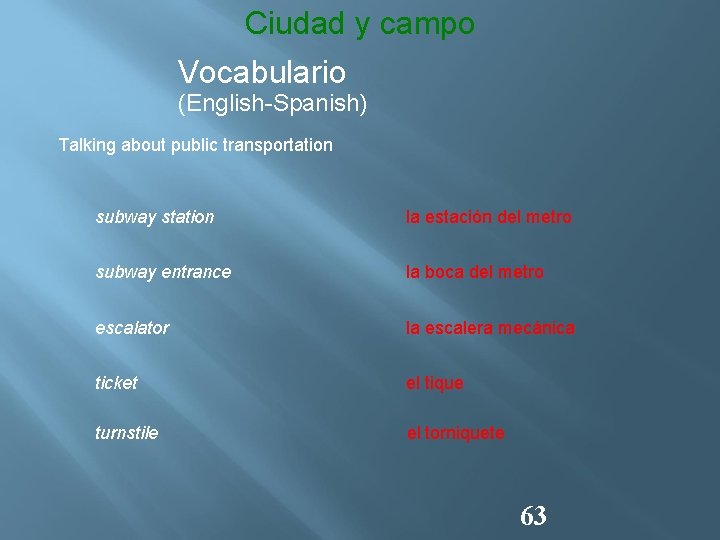 Ciudad y campo

Vocabulario
(English-Spanish)

Talking about public transportation

| | |
|---|---|
| subway station | la estación del metro |
| subway entrance | la boca del metro |
| escalator | la escalera mecánica |
| ticket | el tique |
| turnstile | el torniquete |

63